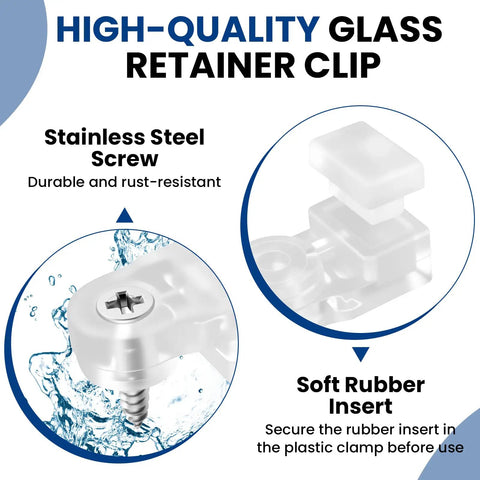 HIGH-QUALITY GLASS RETAINER CLIP

Stainless Steel Screw
Durable and rust-resistant

Soft Rubber Insert
Secure the rubber insert in the plastic clamp before use